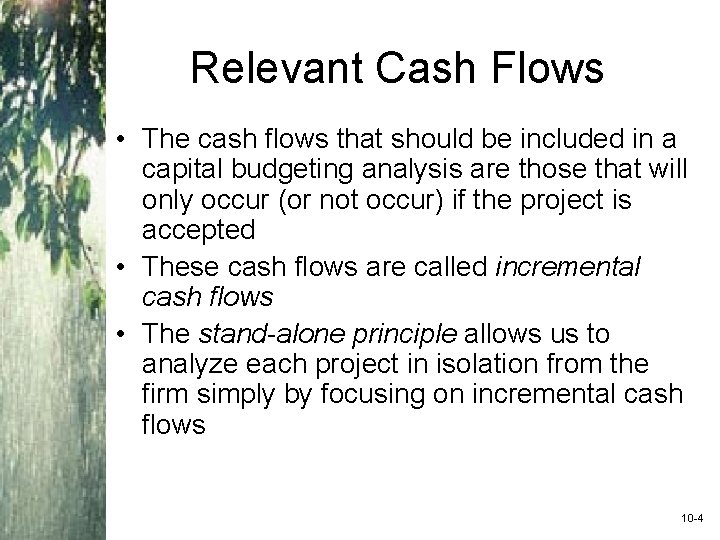 Relevant Cash Flows

• The cash flows that should be included in a capital budgeting analysis are those that will only occur (or not occur) if the project is accepted
• These cash flows are called incremental cash flows
• The stand-alone principle allows us to analyze each project in isolation from the firm simply by focusing on incremental cash flows

10-4